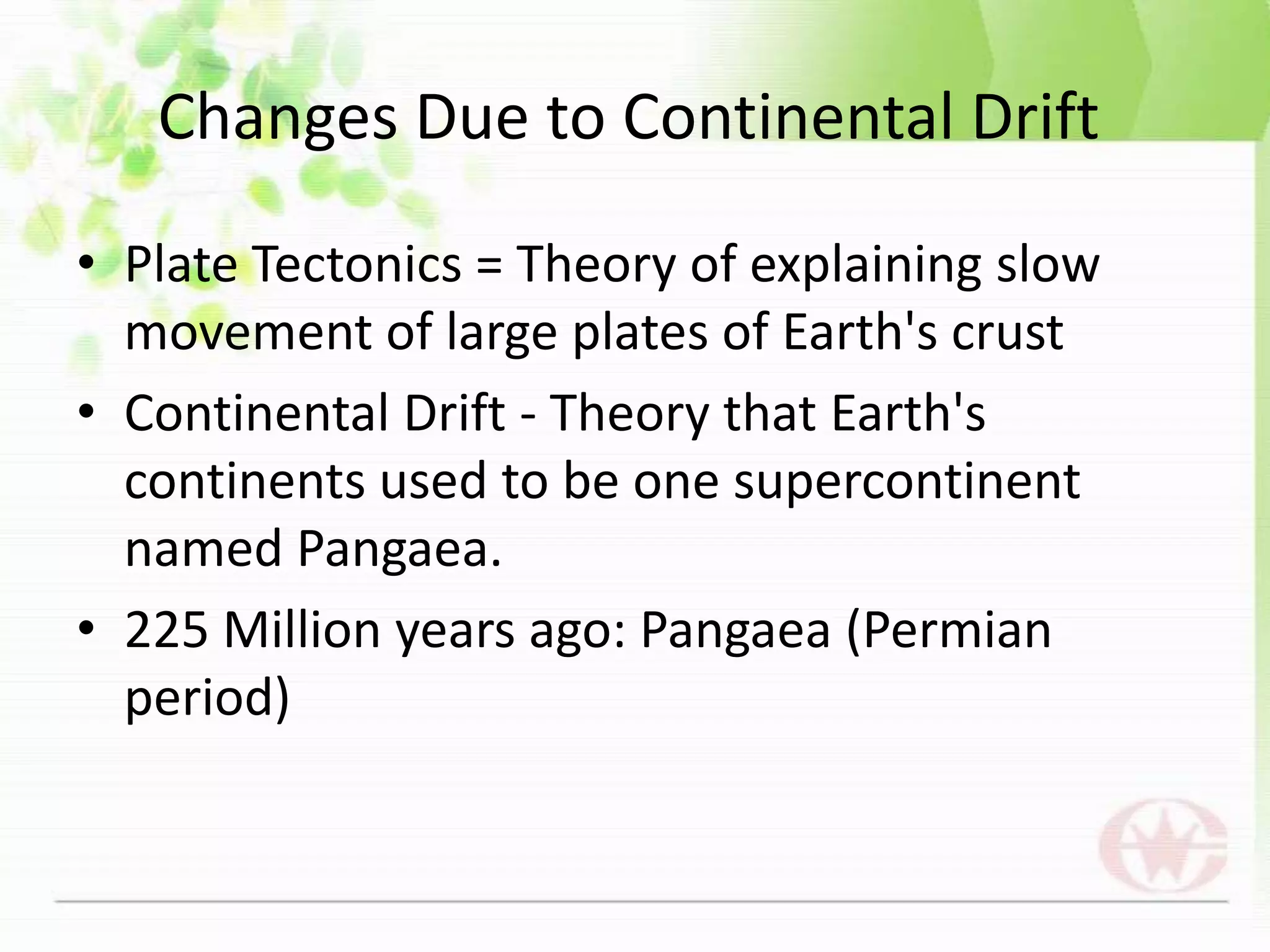 Changes Due to Continental Drift

• Plate Tectonics = Theory of explaining slow movement of large plates of Earth's crust

• Continental Drift - Theory that Earth's continents used to be one supercontinent named Pangaea.

• 225 Million years ago: Pangaea (Permian period)